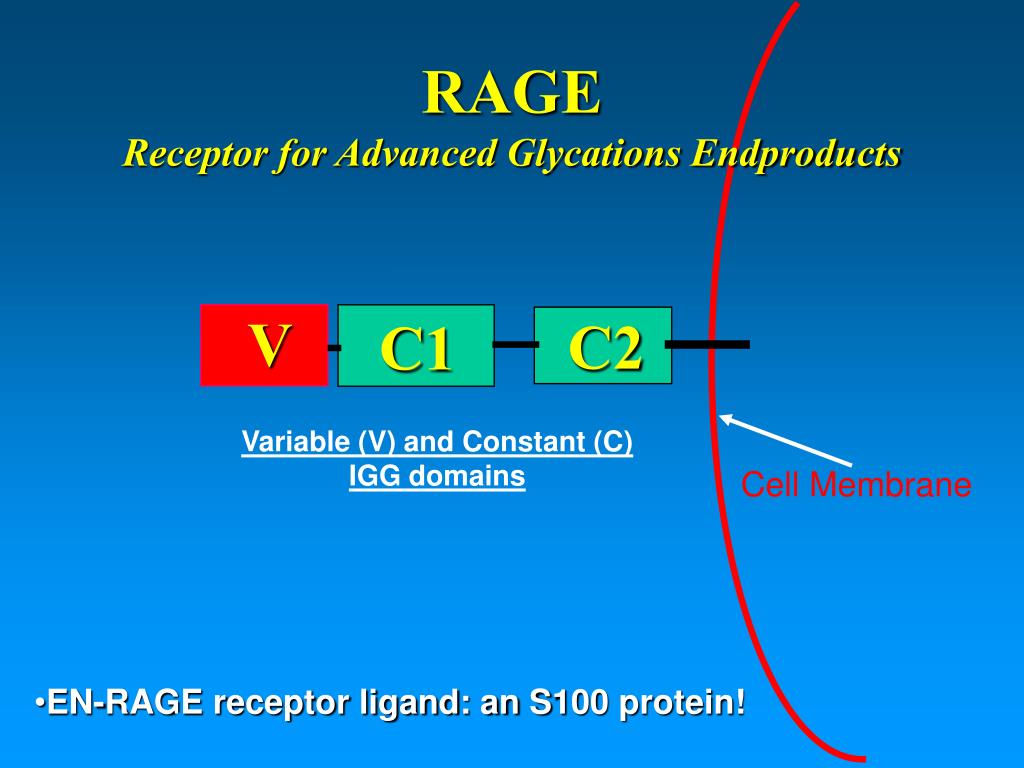 RAGE
Receptor for Advanced Glycations Endproducts

V
C1
C2

Variable (V) and Constant (C) IGG domains

Cell Membrane

•EN-RAGE receptor ligand: an S100 protein!